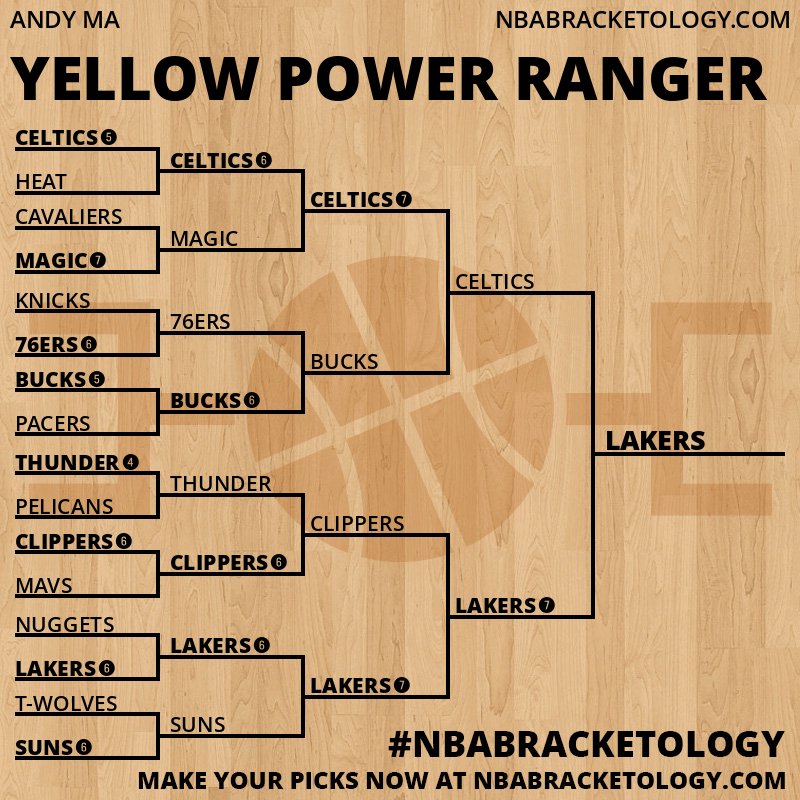 ANDY MA
NBABRACKETOLOGY.COM

YELLOW POWER RANGER

CELTICS 5
HEAT
CAVALIERS
MAGIC 7
KNICKS
76ERS 6
BUCKS 5
PACERS
THUNDER 4
PELICANS
CLIPPERS 6
MAVS
NUGGETS
LAKERS 6
T-WOLVES
SUNS 6

CELTICS 6
MAGIC
76ERS
BUCKS 6
THUNDER
CLIPPERS 6
LAKERS 6
SUNS

CELTICS 7
BUCKS
CLIPPERS
LAKERS 7

CELTICS
LAKERS 7

LAKERS

#NBABRACKETOLOGY
MAKE YOUR PICKS NOW AT NBABRACKETOLOGY.COM